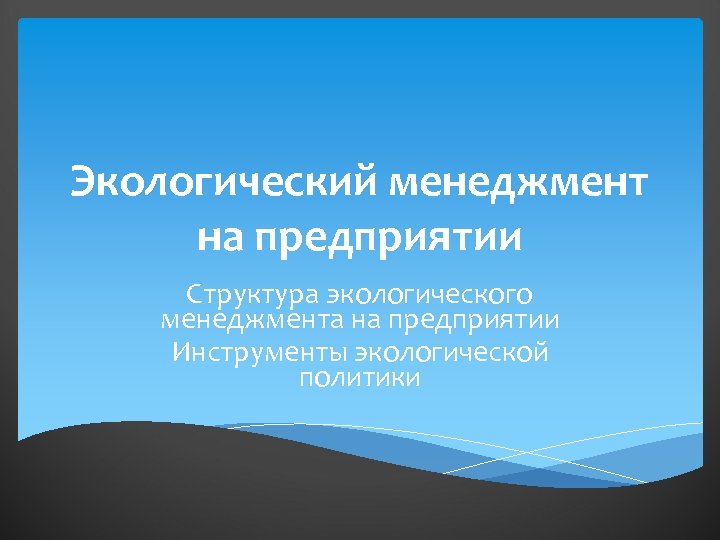 Экологический менеджмент на предприятии

Структура экологического менеджмента на предприятии

Инструменты экологической политики